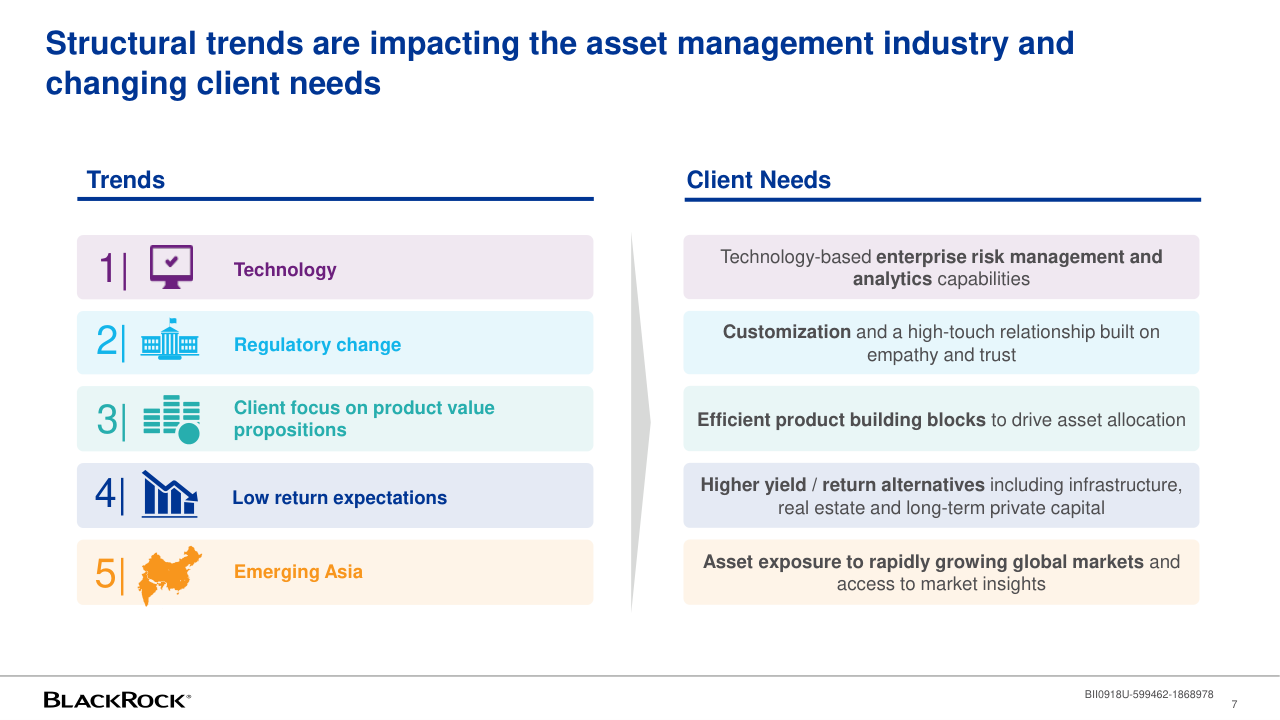 Structural trends are impacting the asset management industry and changing client needs

Trends

1| Technology

2| Regulatory change

3| Client focus on product value propositions

4| Low return expectations

5| Emerging Asia

Client Needs

Technology-based enterprise risk management and analytics capabilities

Customization and a high-touch relationship built on empathy and trust

Efficient product building blocks to drive asset allocation

Higher yield / return alternatives including infrastructure, real estate and long-term private capital

Asset exposure to rapidly growing global markets and access to market insights

BLACKROCK®

BII0918U-599462-1868978

7